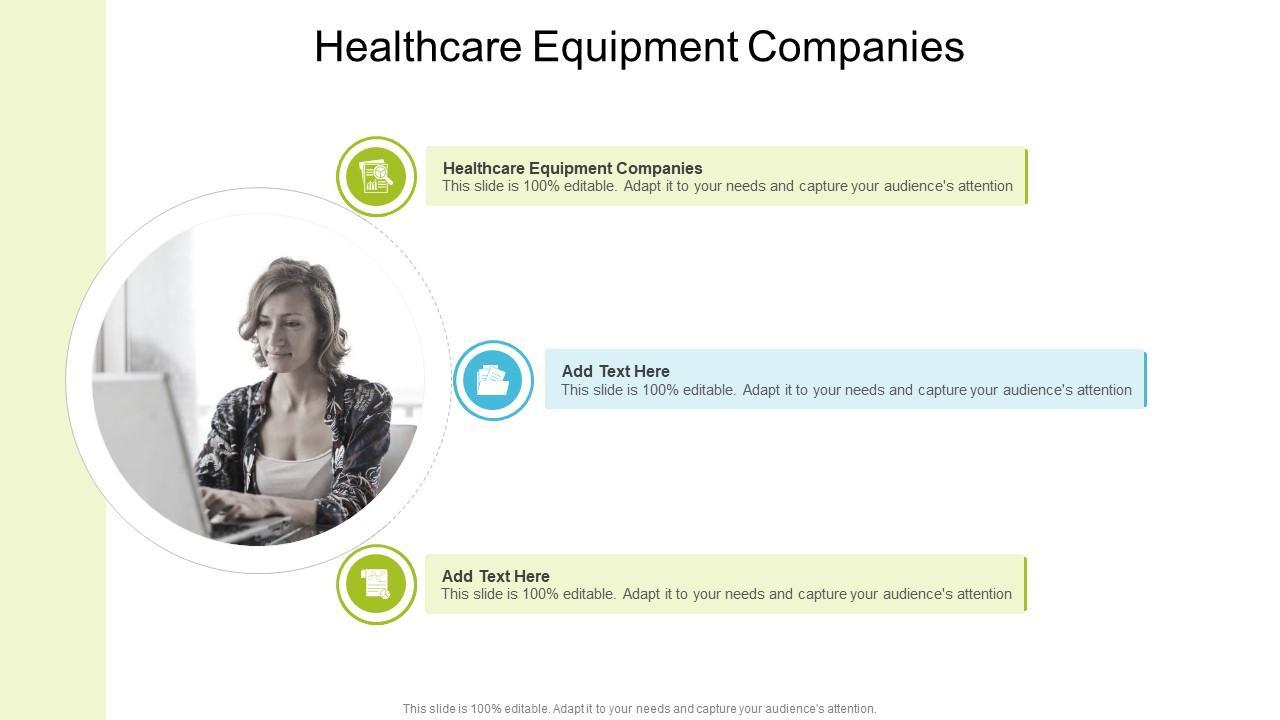 Healthcare Equipment Companies

Healthcare Equipment Companies
This slide is 100% editable. Adapt it to your needs and capture your audience's attention

Add Text Here
This slide is 100% editable. Adapt it to your needs and capture your audience's attention

Add Text Here
This slide is 100% editable. Adapt it to your needs and capture your audience's attention

This slide is 100% editable. Adapt it to your needs and capture your audience's attention.